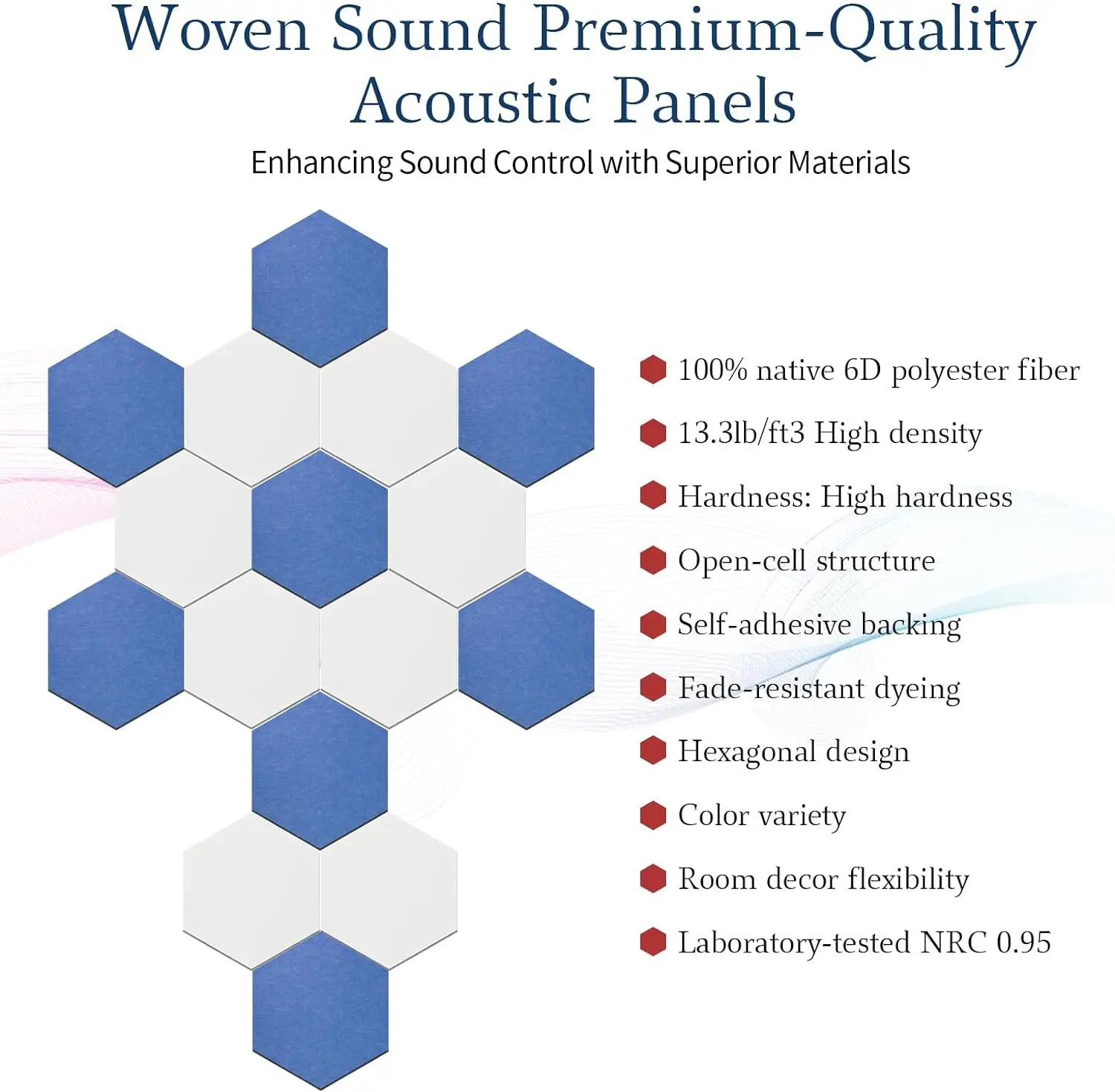 Woven Sound Premium-Quality Acoustic Panels

Enhancing Sound Control with Superior Materials

100% native 6D polyester fiber

13.3lb/ft3 High density

Hardness: High hardness

Open-cell structure

Self-adhesive backing

Fade-resistant dyeing

Hexagonal design

Color variety

Room decor flexibility

Laboratory-tested NRC 0.95